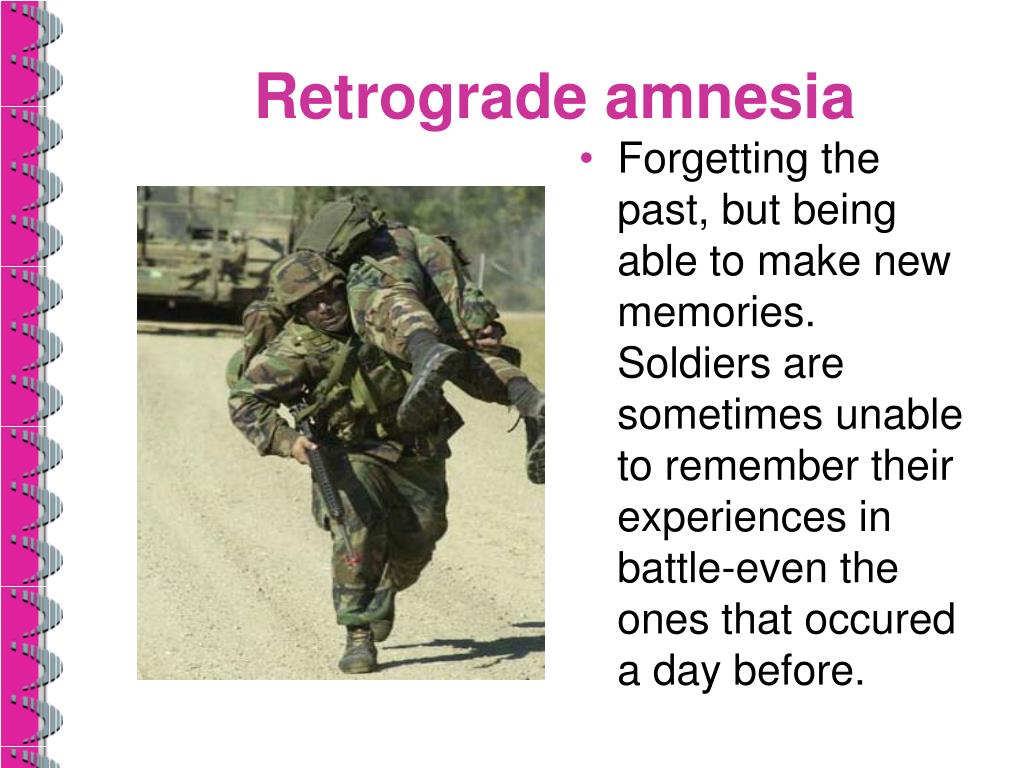 Retrograde amnesia

• Forgetting the past, but being able to make new memories. Soldiers are sometimes unable to remember their experiences in battle-even the ones that occured a day before.